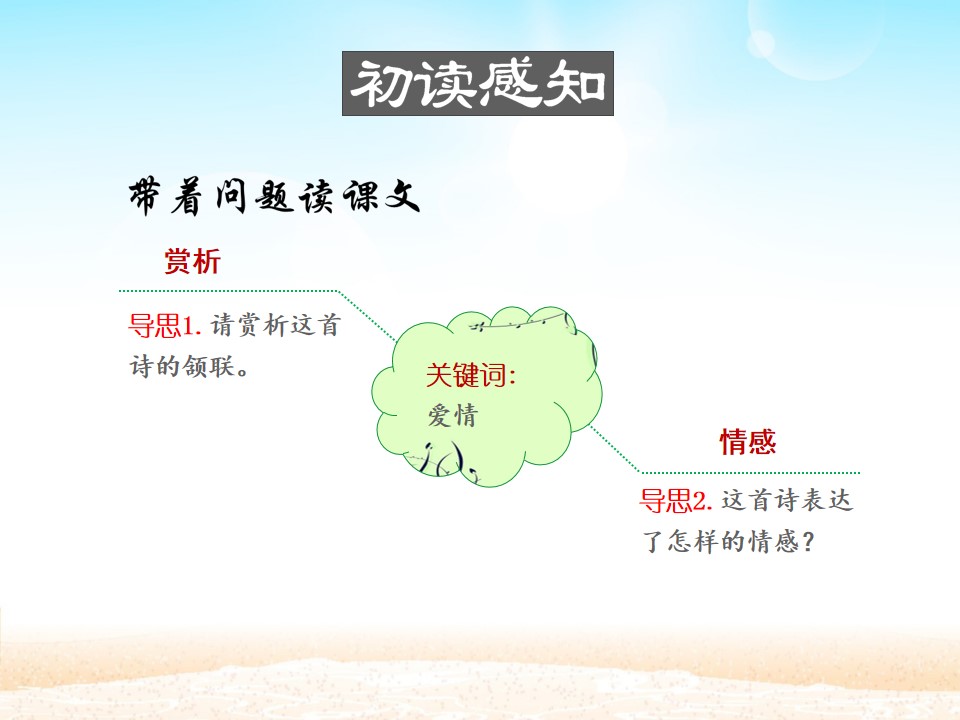 初读感知

带着问题读课文

赏析

导思1.请赏析这首诗的颔联。

关键词:
爱情

情感

导思2.这首诗表达了怎样的情感?